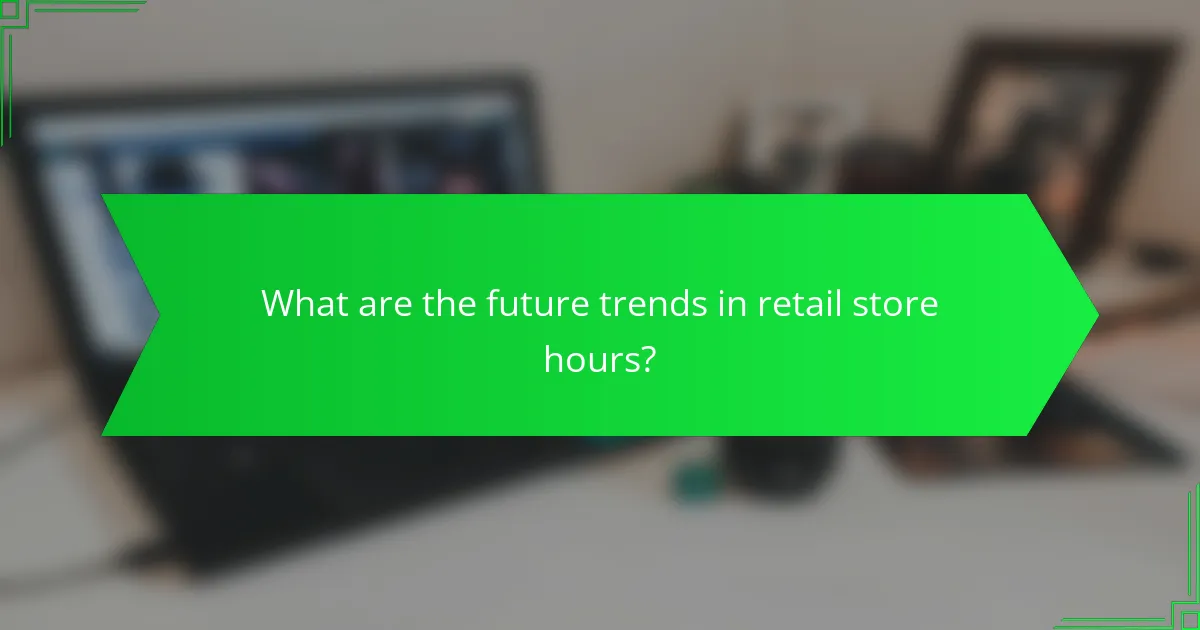 What are the future trends in retail store hours?